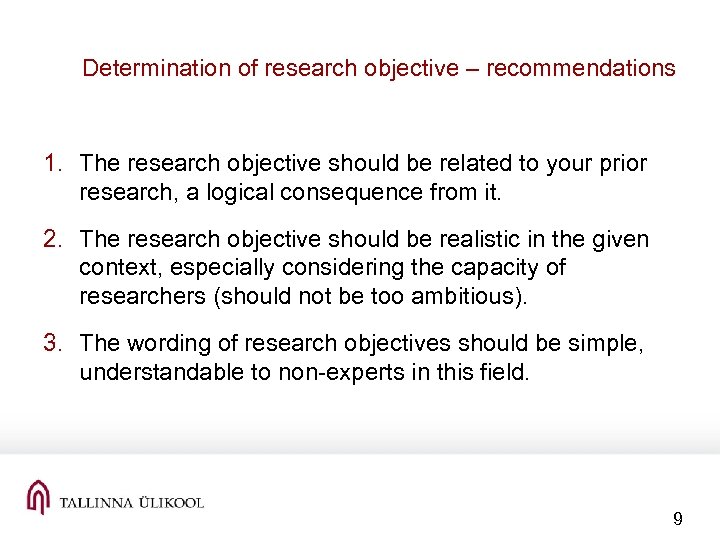 Determination of research objective – recommendations

1. The research objective should be related to your prior research, a logical consequence from it.

2. The research objective should be realistic in the given context, especially considering the capacity of researchers (should not be too ambitious).

3. The wording of research objectives should be simple, understandable to non-experts in this field.

TALLINNA ÜLIKOOL

9